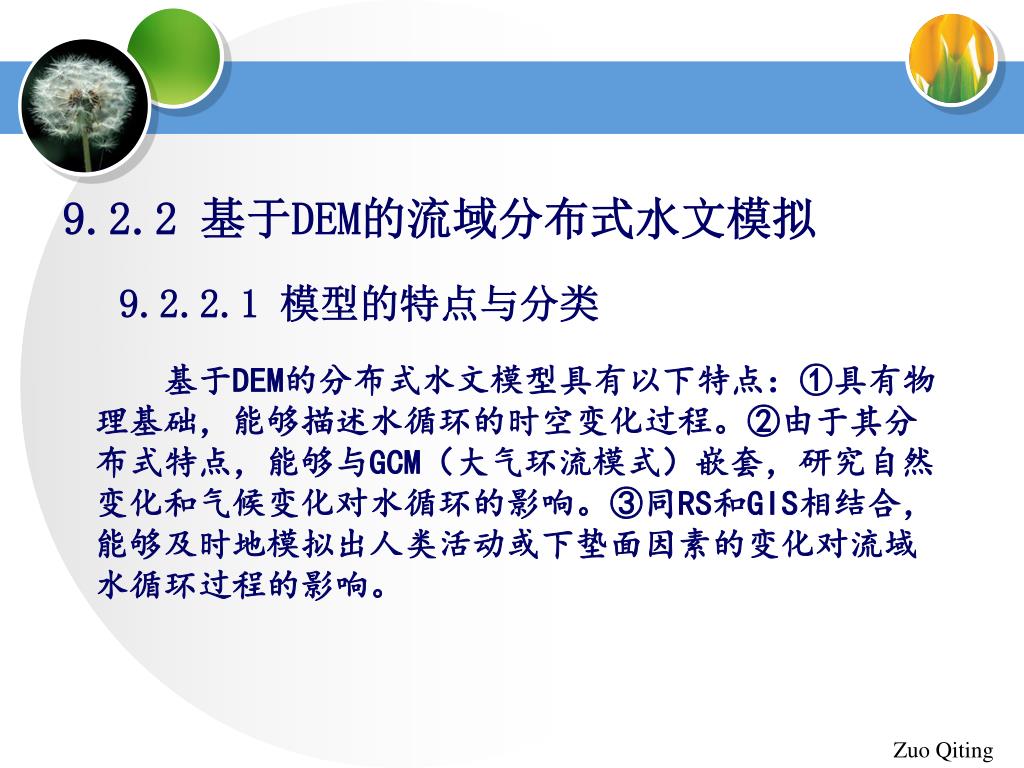 9.2.2 基于DEM的流域分布式水文模拟

9.2.2.1 模型的特点与分类

基于DEM的分布式水文模型具有以下特点：①具有物理基础，能够描述水循环的时空变化过程。②由于其分布式特点，能够与GCM（大气环流模式）嵌套，研究自然变化和气候变化对水循环的影响。③同RS和GIS相结合，能够及时地模拟出人类活动或下垫面因素的变化对流域水循环过程的影响。

Zuo Qiting